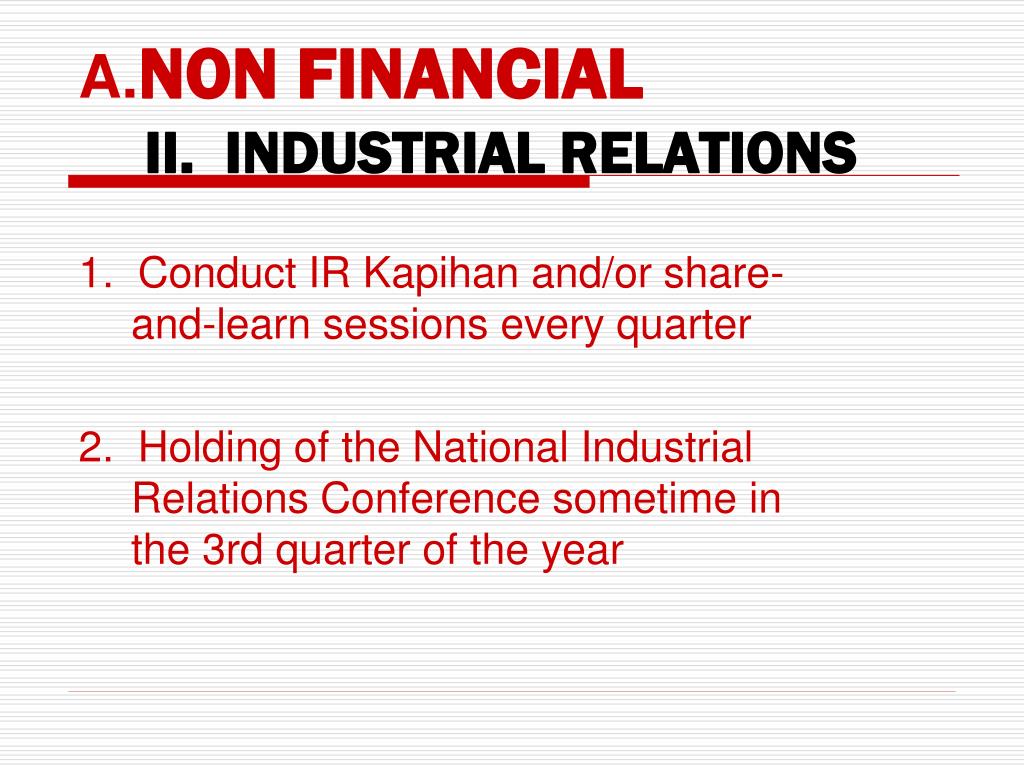 A.NON FINANCIAL
II. INDUSTRIAL RELATIONS

1. Conduct IR Kapihan and/or share-and-learn sessions every quarter

2. Holding of the National Industrial Relations Conference sometime in the 3rd quarter of the year